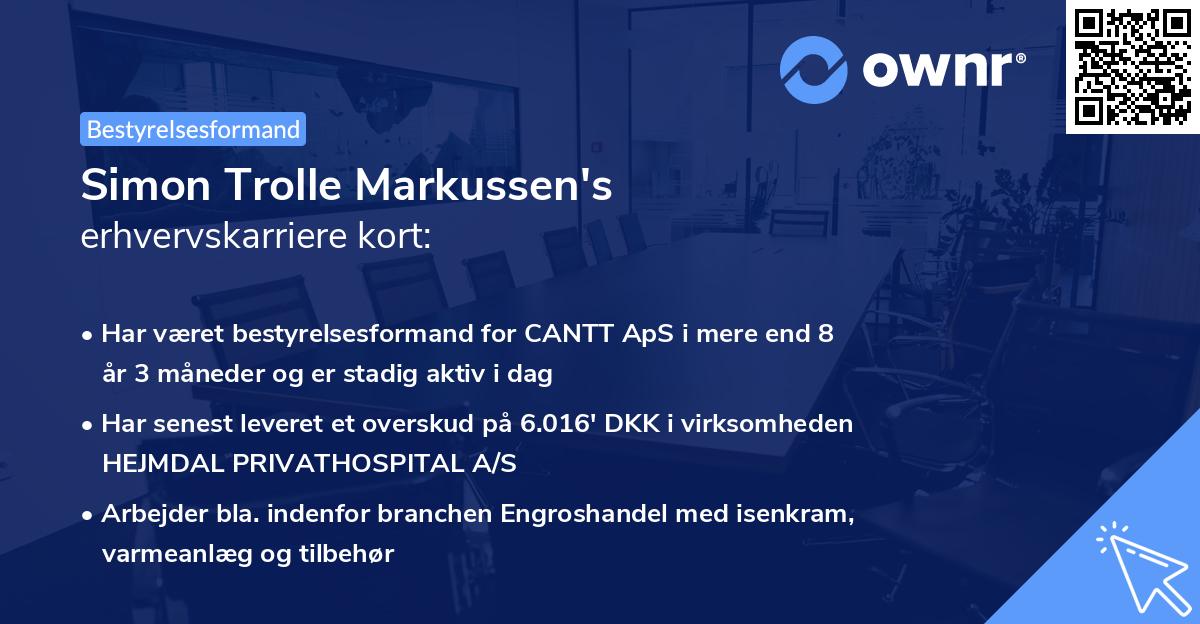 ownr®

Bestyrelsesformand

Simon Trolle Markussen's
erhvervskarriere kort:

• Har været bestyrelsesformand for CANTT ApS i mere end 8 år 3 måneder og er stadig aktiv i dag

• Har senest leveret et overskud på 6.016' DKK i virksomheden HEJMDAL PRIVATHOSPITAL A/S

• Arbejder bla. indenfor branchen Engroshandel med isenkram, varmeanlæg og tilbehør